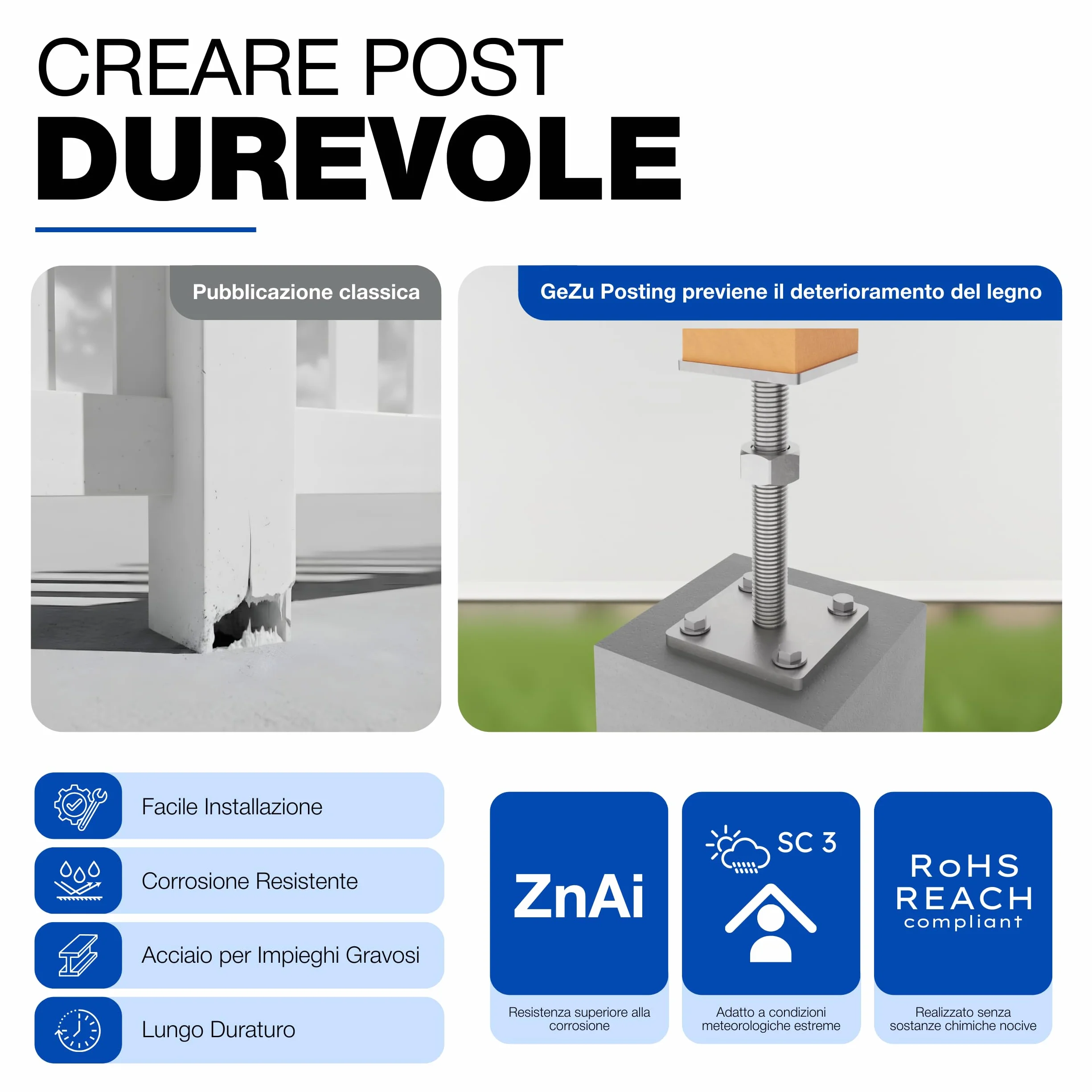 CREARE POST
DUREVOLE

Pubblicazione classica

GeZu Posting previene il deterioramento del legno

Facile Installazione

Corrosione Resistente

Acciaio per Impieghi Gravosi

Lungo Duraturo

ZnAi
Resistenza superiore alla corrosione

SC 3
Adatto a condizioni meteorologiche estreme

RoHS
REACH
compliant
Realizzato senza sostanze chimiche nocive